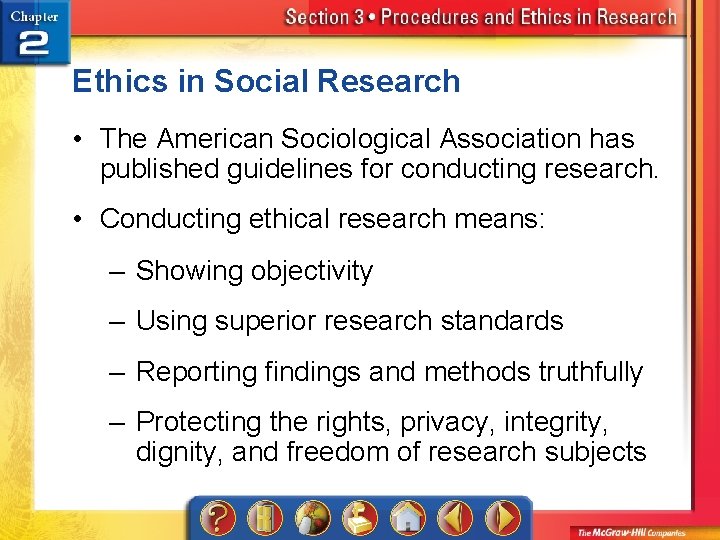 Chapter 2

Section 3 • Procedures and Ethics in Research

Ethics in Social Research

• The American Sociological Association has published guidelines for conducting research.

• Conducting ethical research means:

– Showing objectivity

– Using superior research standards

– Reporting findings and methods truthfully

– Protecting the rights, privacy, integrity, dignity, and freedom of research subjects

?

The McGraw-Hill Companies